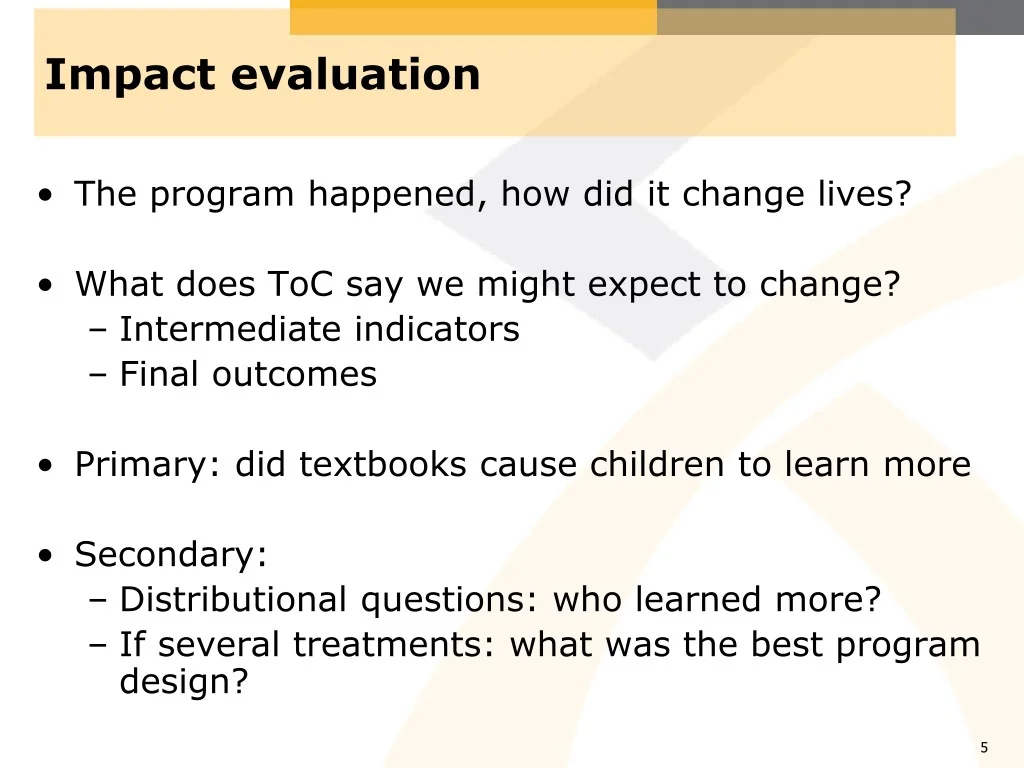 Impact evaluation

• The program happened, how did it change lives?

• What does ToC say we might expect to change?
– Intermediate indicators
– Final outcomes

• Primary: did textbooks cause children to learn more

• Secondary:
– Distributional questions: who learned more?
– If several treatments: what was the best program design?

5